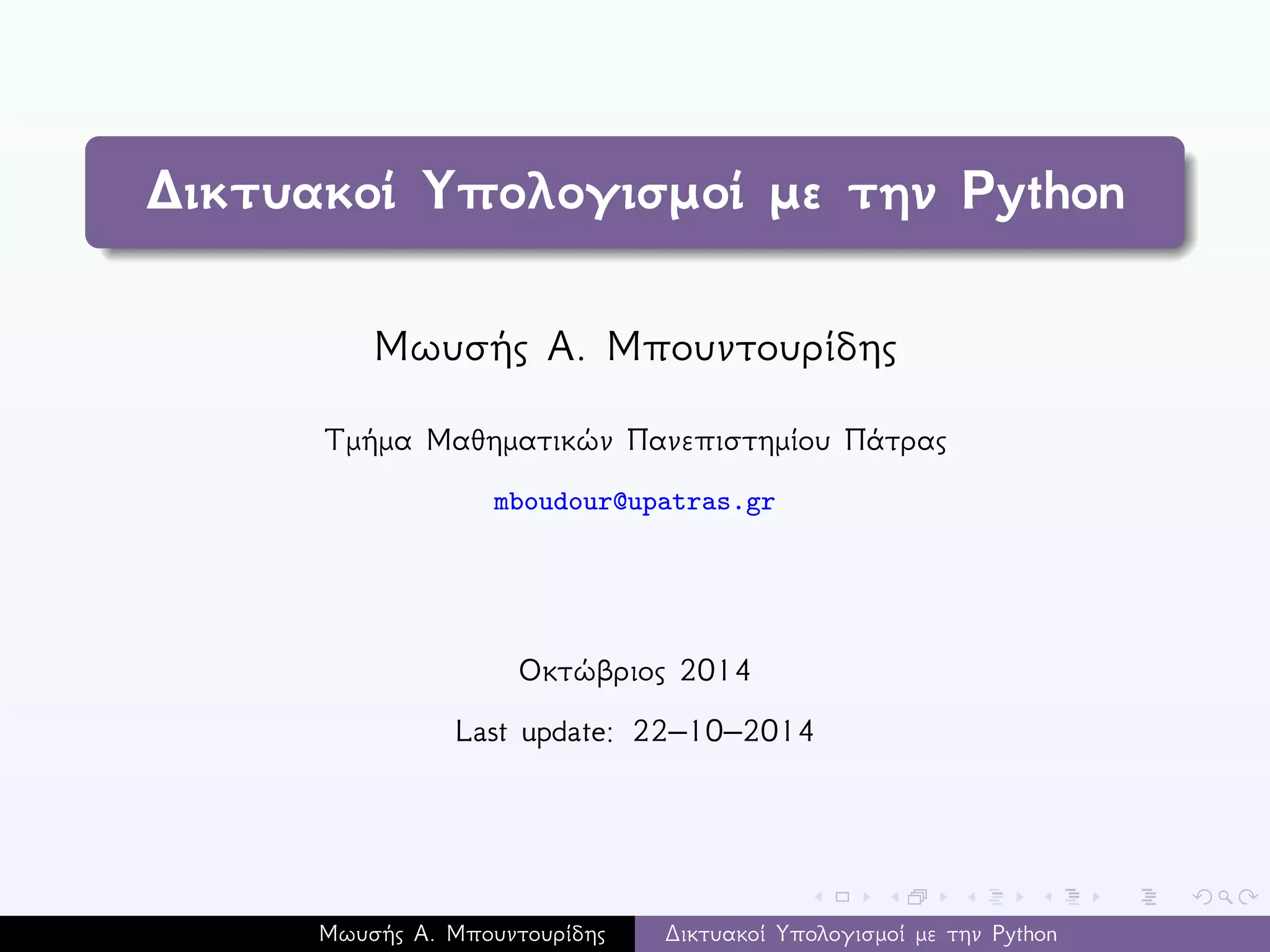 Δικτυακοί Υπολογισμοί με την Python

Μωυσής Α. Μπουντουρίδης

Τμήμα Μαθηματικών Πανεπιστημίου Πάτρας

mboudour@upatras.gr

Οκτώβριος 2014

Last update: 22–10–2014

Μωυσής Α. Μπουντουρίδης
Δικτυακοί Υπολογισμοί με την Python